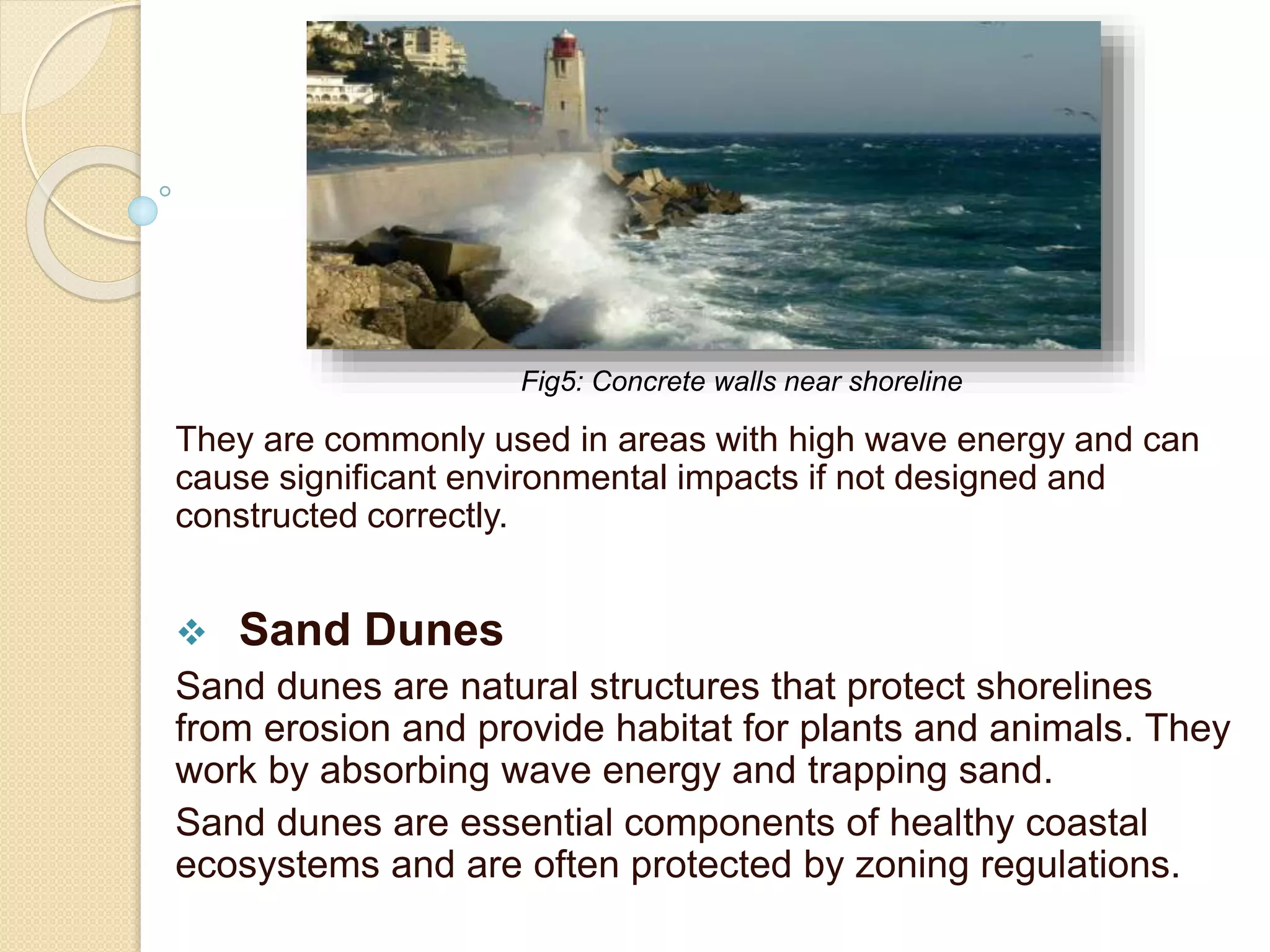 Fig5: Concrete walls near shoreline

They are commonly used in areas with high wave energy and can cause significant environmental impacts if not designed and constructed correctly.

❖ Sand Dunes

Sand dunes are natural structures that protect shorelines from erosion and provide habitat for plants and animals. They work by absorbing wave energy and trapping sand.

Sand dunes are essential components of healthy coastal ecosystems and are often protected by zoning regulations.